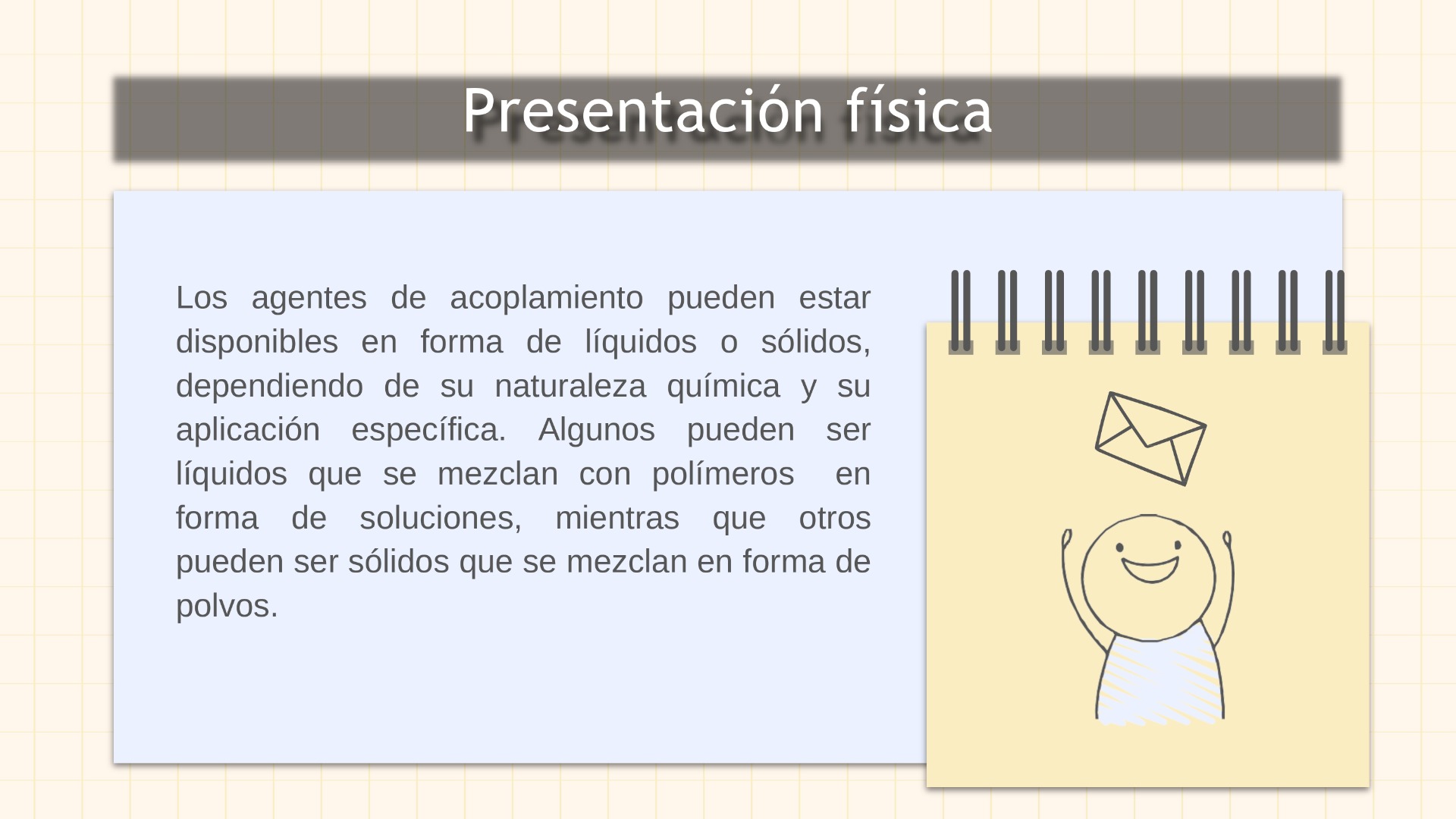 Presentación física

Los agentes de acoplamiento pueden estar disponibles en forma de líquidos o sólidos, dependiendo de su naturaleza química y su aplicación específica. Algunos pueden ser líquidos que se mezclan con polímeros en forma de soluciones, mientras que otros pueden ser sólidos que se mezclan en forma de polvos.